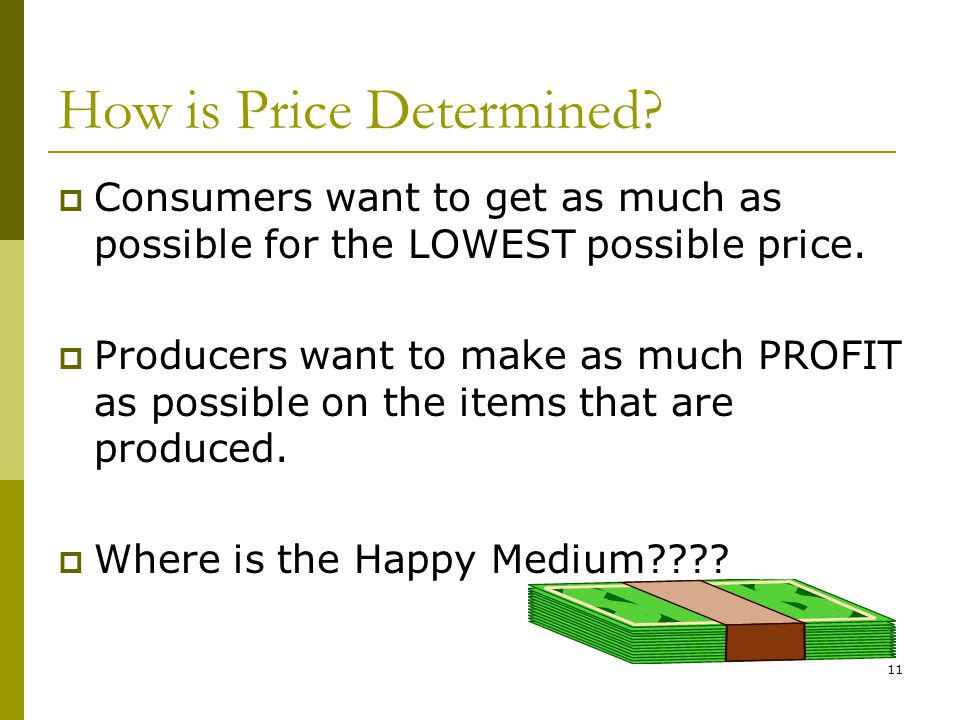 How is Price Determined?

Consumers want to get as much as possible for the LOWEST possible price.

Producers want to make as much PROFIT as possible on the items that are produced.

Where is the Happy Medium????

11